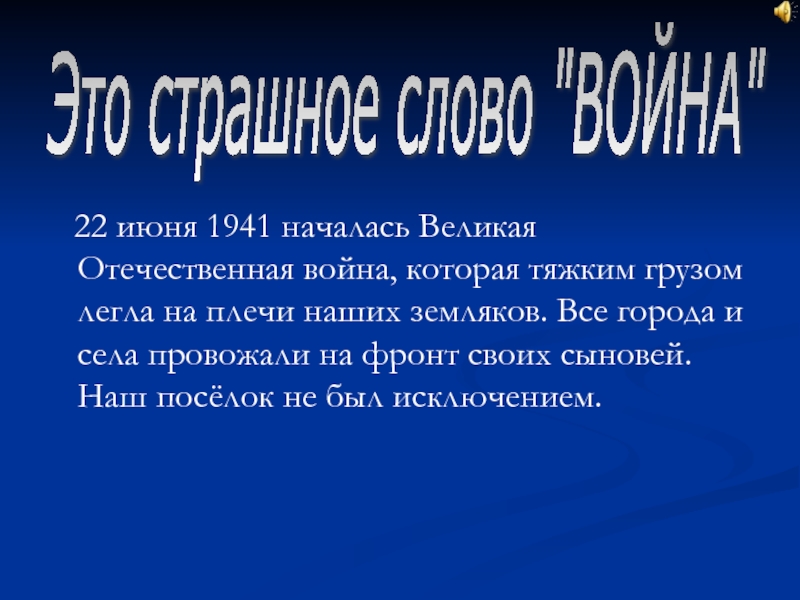 Это страшное слово "ВОЙНА"

22 июня 1941 началась Великая Отечественная война, которая тяжким грузом легла на плечи наших земляков. Все города и села провожали на фронт своих сыновей. Наш посёлок не был исключением.